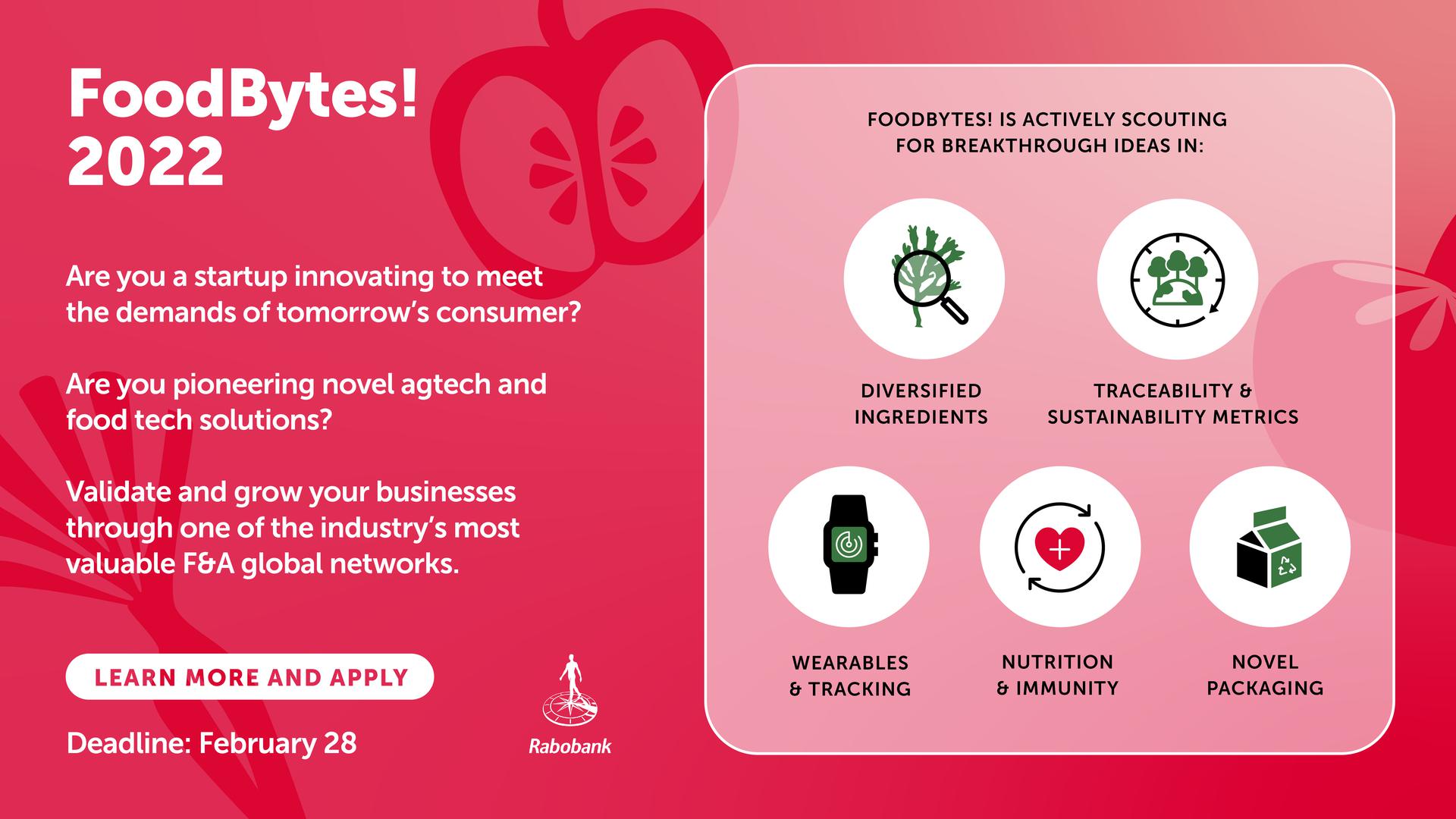 FoodBytes!
2022

Are you a startup innovating to meet the demands of tomorrow's consumer?

Are you pioneering novel agtech and food tech solutions?

Validate and grow your businesses through one of the industry's most valuable F&A global networks.

LEARN MORE AND APPLY

Deadline: February 28

Rabobank

FOODBYTES! IS ACTIVELY SCOUTING FOR BREAKTHROUGH IDEAS IN:

DIVERSIFIED INGREDIENTS

TRACEABILITY & SUSTAINABILITY METRICS

WEARABLES & TRACKING

NUTRITION & IMMUNITY

NOVEL PACKAGING